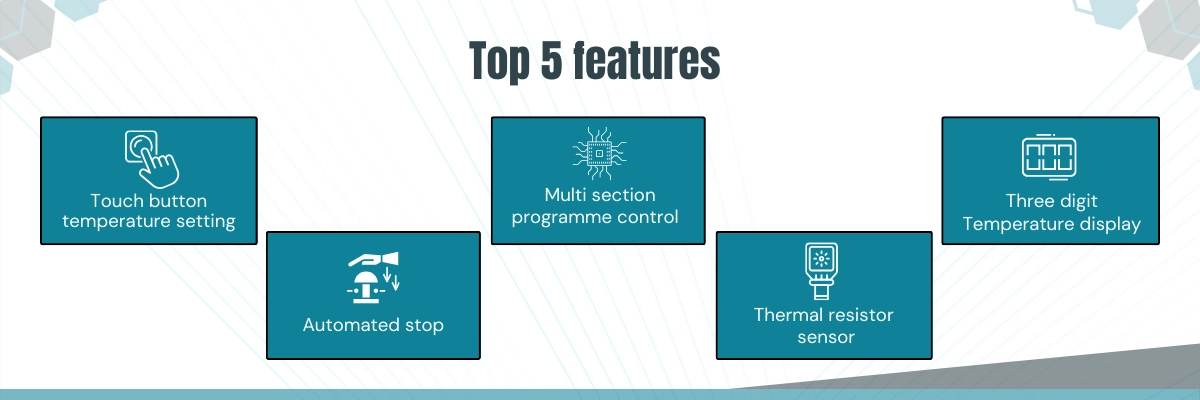 Top 5 features

Touch button temperature setting

Automated stop

Multi section programme control

Thermal resistor sensor

Three digit Temperature display